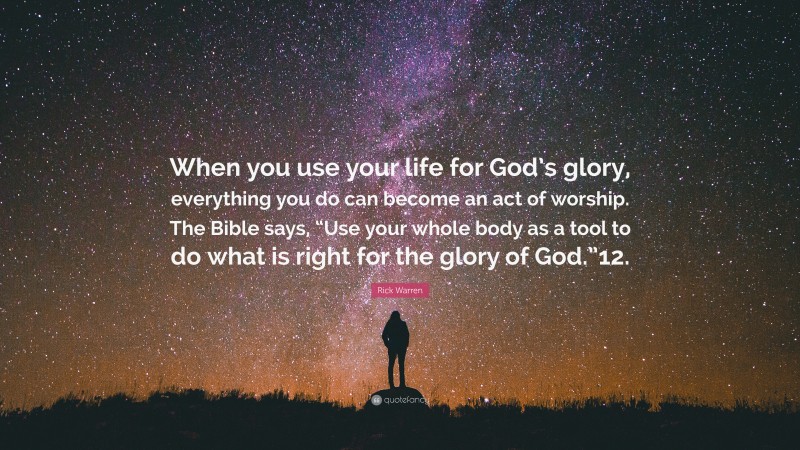 When you use your life for God's glory, everything you do can become an act of worship. The Bible says, "Use your whole body as a tool to do what is right for the glory of God."12.

Rick Warren

quotefancy